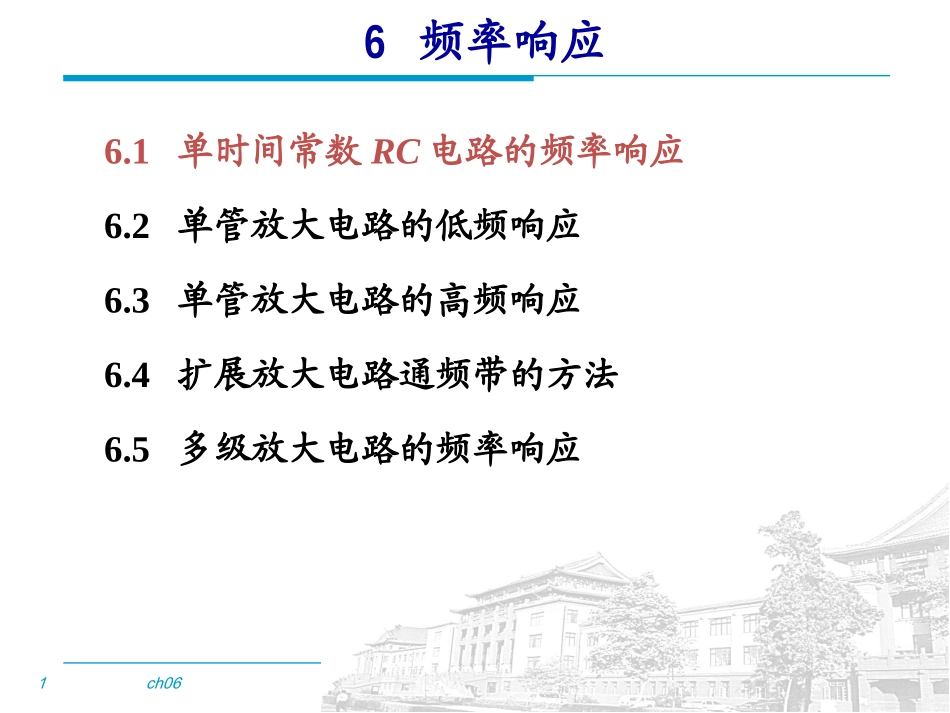 6 频率响应

6.1 单时间常数 RC 电路的频率响应

6.2 单管放大电路的低频响应

6.3 单管放大电路的高频响应

6.4 扩展放大电路通频带的方法

6.5 多级放大电路的频率响应

1 ch06